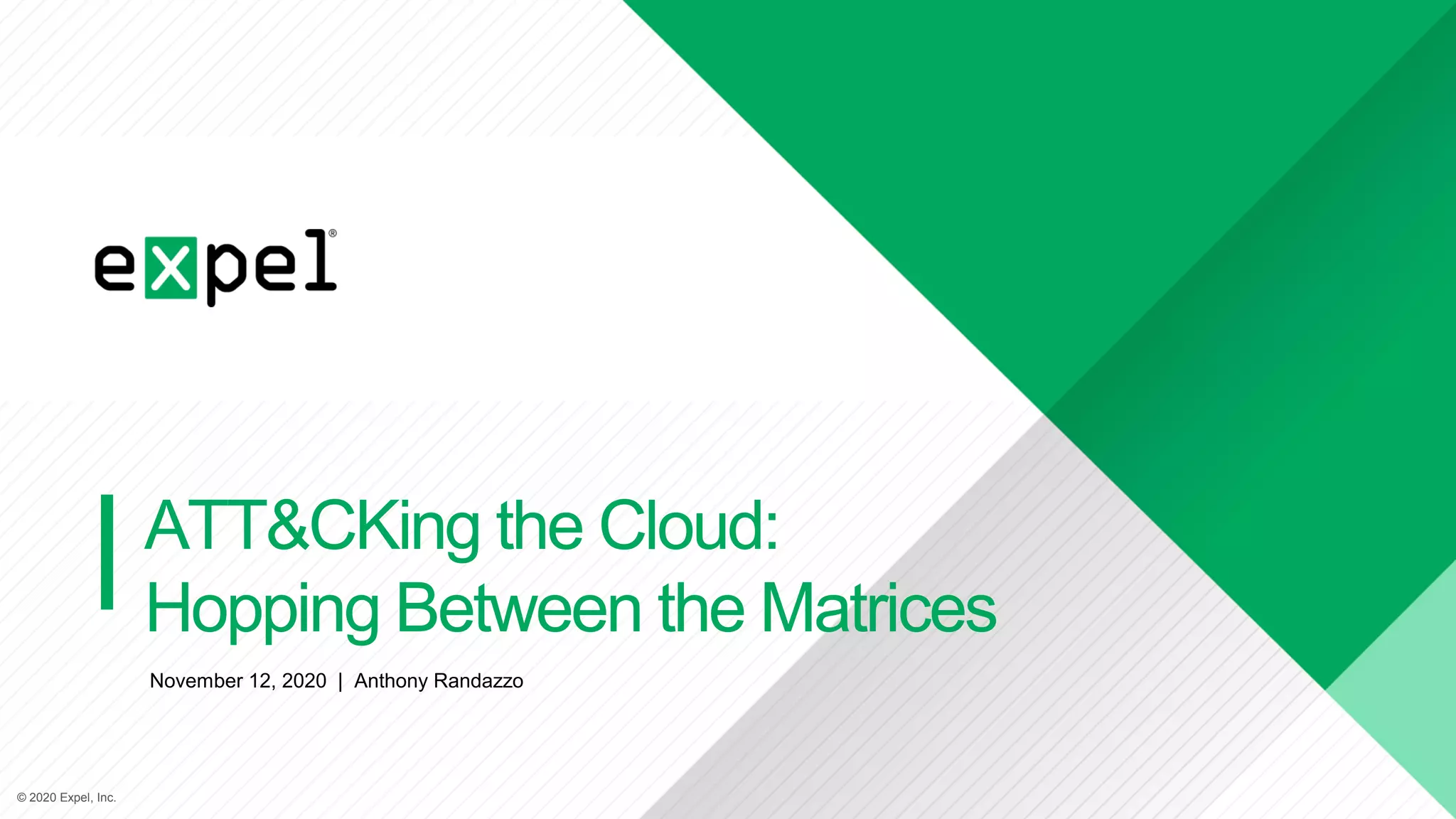 expel®

ATT&CKing the Cloud:
Hopping Between the Matrices

November 12, 2020 | Anthony Randazzo

© 2020 Expel, Inc.